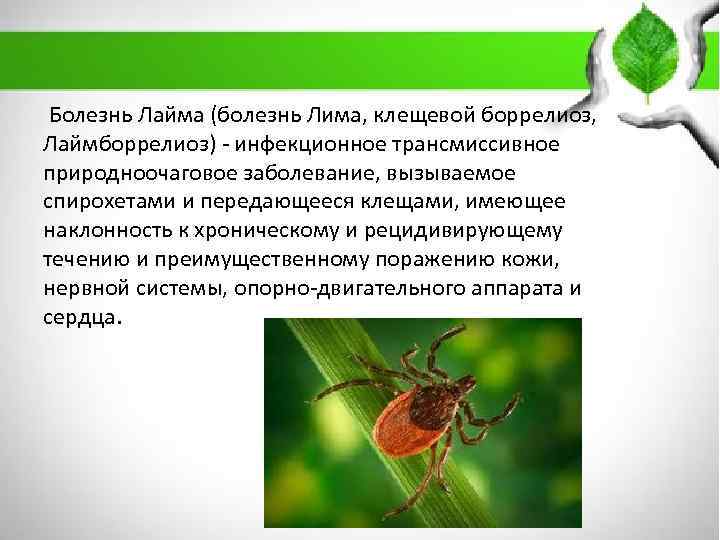 Болезнь Лайма (болезнь Лима, клещевой боррелиоз, Лаймборрелиоз) - инфекционное трансмиссивное природноочаговое заболевание, вызываемое спирохетами и передающееся клещами, имеющее наклонность к хроническому и рецидивирующему течению и преимущественному поражению кожи, нервной системы, опорно-двигательного аппарата и сердца.